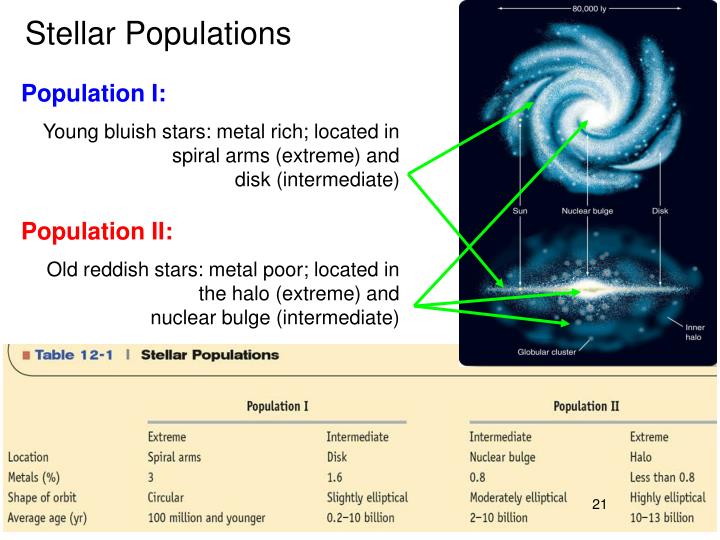 Stellar Populations

Population I:

Young bluish stars: metal rich; located in spiral arms (extreme) and disk (intermediate)

Population II:

Old reddish stars: metal poor; located in the halo (extreme) and nuclear bulge (intermediate)

80,000 ly

Sun

Nuclear bulge

Disk

Inner halo

Globular cluster

Table 12-1 | Stellar Populations

| | Population I | | Population II | |
|---|---|---|---|---|
| | Extreme | Intermediate | Intermediate | Extreme |
| Location | Spiral arms | Disk | Nuclear bulge | Halo |
| Metals (%) | 3 | 1.6 | 0.8 | Less than 0.8 |
| Shape of orbit | Circular | Slightly elliptical | Moderately elliptical | Highly elliptical |
| Average age (yr) | 100 million and younger | 0.2–10 billion | 2–10 billion | 10–13 billion |

21